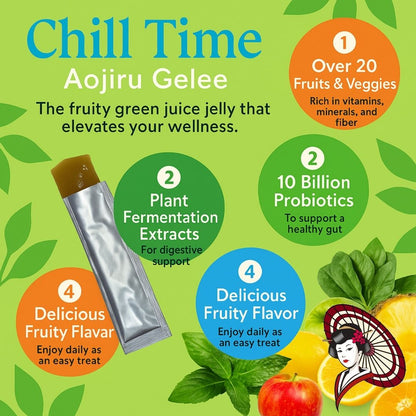 Chill Time
Aojiru Gelee

The fruity green juice jelly that elevates your wellness.

1
Over 20
Fruits & Veggies
Rich in vitamins, minerals, and fiber

2
Plant
Fermentation
Extracts
For digestive support

2
10 Billion
Probiotics
To support a healthy gut

4
Delicious
Fruity Flavar
Enjoy daily as an easy treat

4
Delicious
Fruity Flavor
Enjoy daily as an easy treat